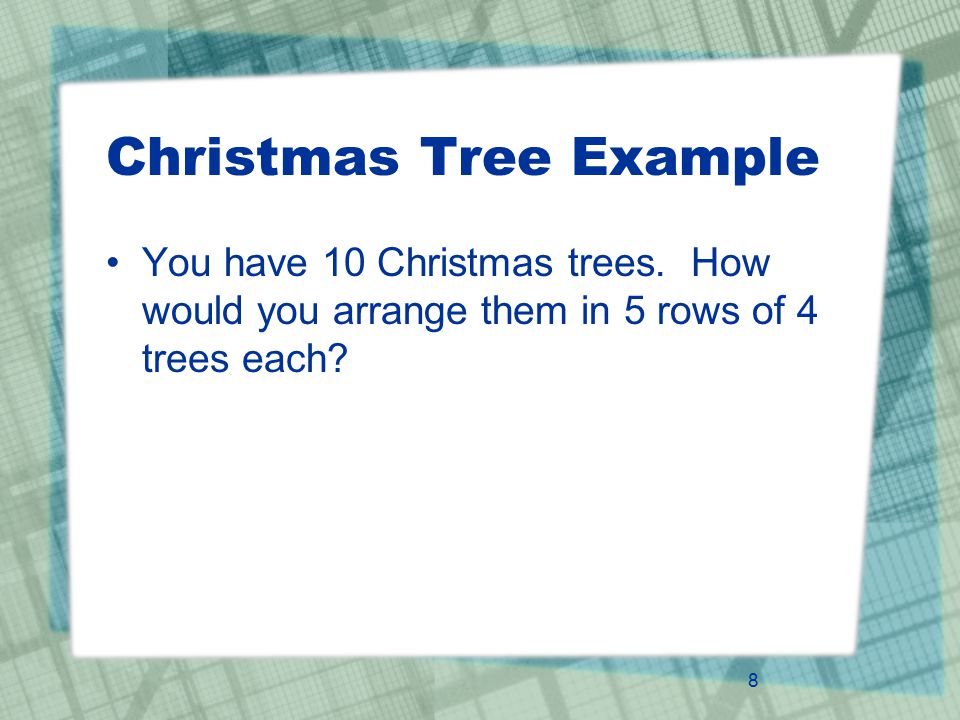 Christmas Tree Example

• You have 10 Christmas trees. How would you arrange them in 5 rows of 4 trees each?

8